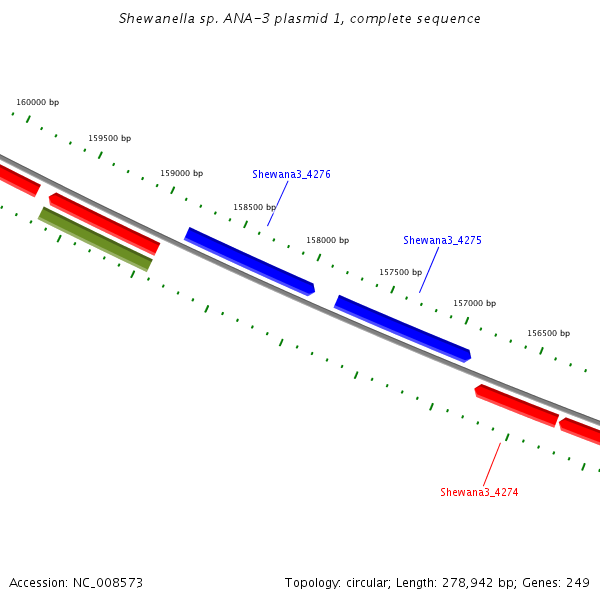 Shewanella sp. ANA-3 plasmid 1, complete sequence

160000 bp
159500 bp
159000 bp
Shewana3_4276
158500 bp
158000 bp
Shewana3_4275
157500 bp
157000 bp
156500 bp
Shewana3_4274

Accession: NC_008573
Topology: circular; Length: 278,942 bp; Genes: 249